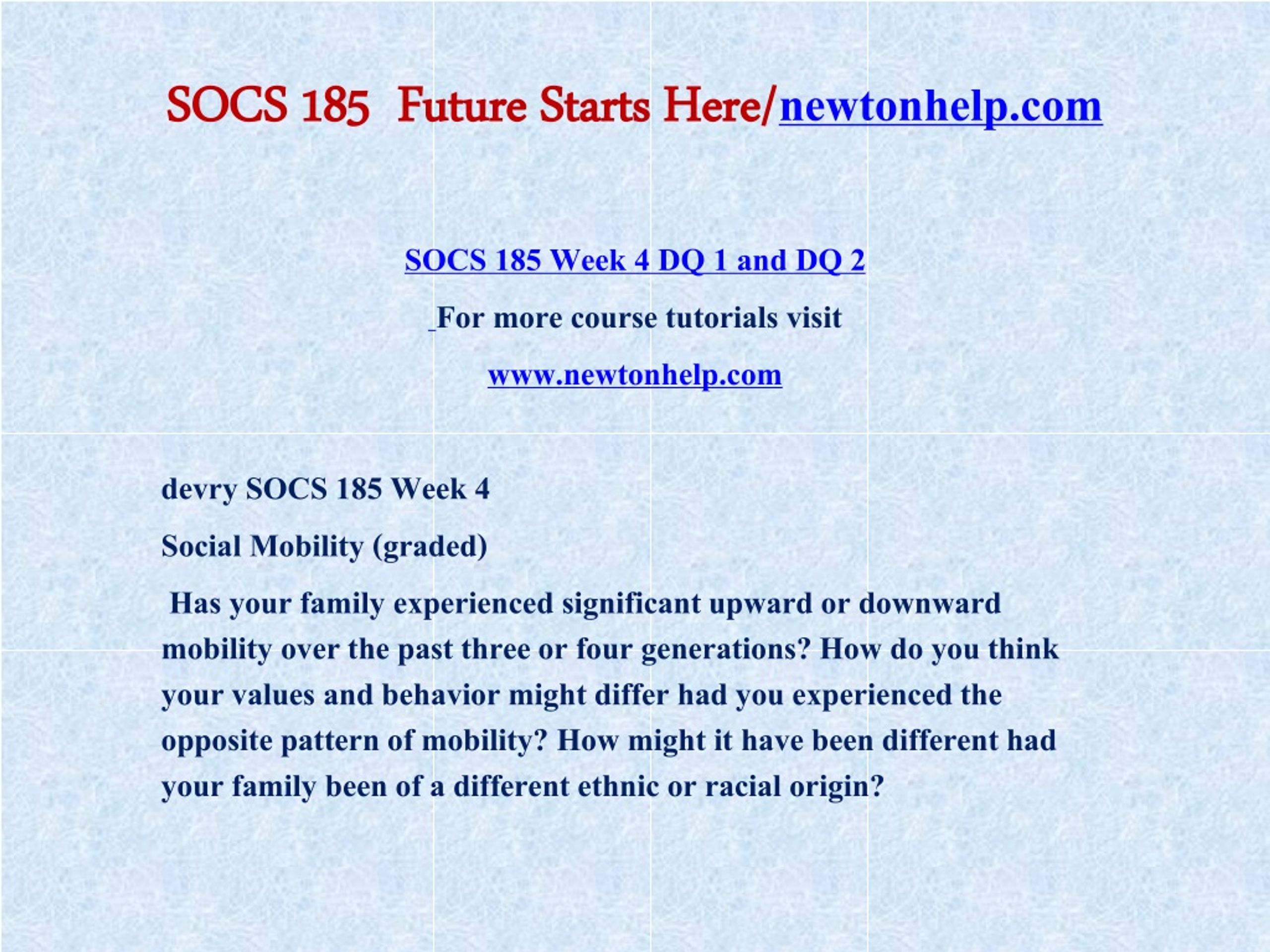 SOCS 185 Future Starts Here/newtonhelp.com

SOCS 185 Week 4 DQ 1 and DQ 2

For more course tutorials visit

www.newtonhelp.com

devry SOCS 185 Week 4

Social Mobility (graded)

Has your family experienced significant upward or downward mobility over the past three or four generations? How do you think your values and behavior might differ had you experienced the opposite pattern of mobility? How might it have been different had your family been of a different ethnic or racial origin?